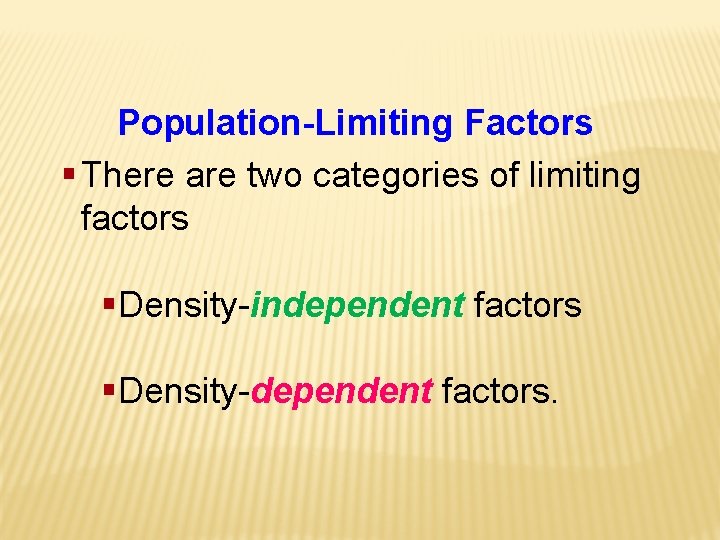 Population-Limiting Factors

▪ There are two categories of limiting factors

▪ Density-independent factors

▪ Density-dependent factors.